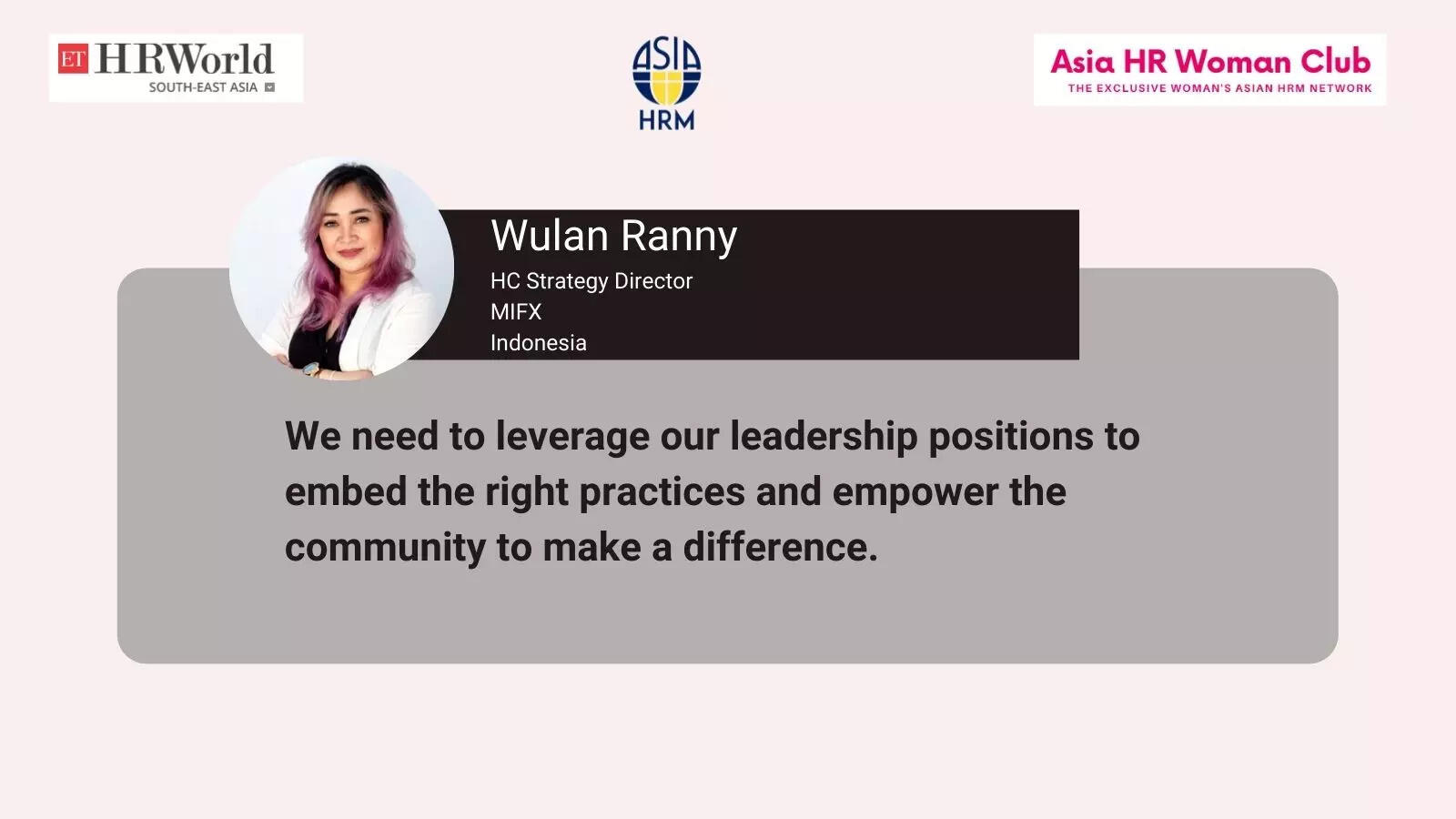 ET HRWorld
SOUTH-EAST ASIA

ASIA
HRM

Asia HR Woman Club
THE EXCLUSIVE WOMAN'S ASIAN HRM NETWORK

Wulan Ranny
HC Strategy Director
MIFX
Indonesia

We need to leverage our leadership positions to embed the right practices and empower the community to make a difference.